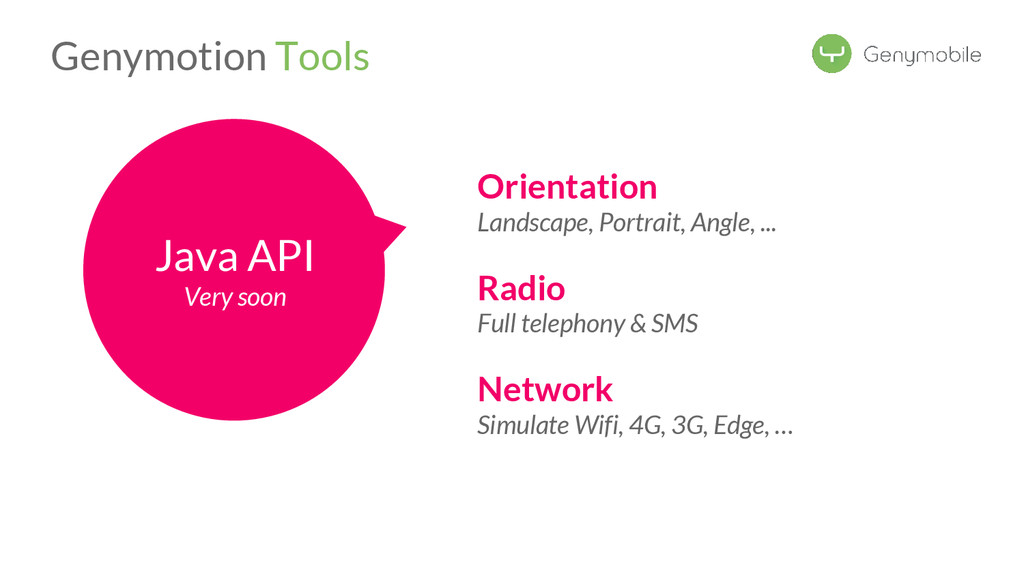 Genymotion Tools

Genymobile

Java API
Very soon

Orientation
Landscape, Portrait, Angle, ...

Radio
Full telephony & SMS

Network
Simulate Wifi, 4G, 3G, Edge, …